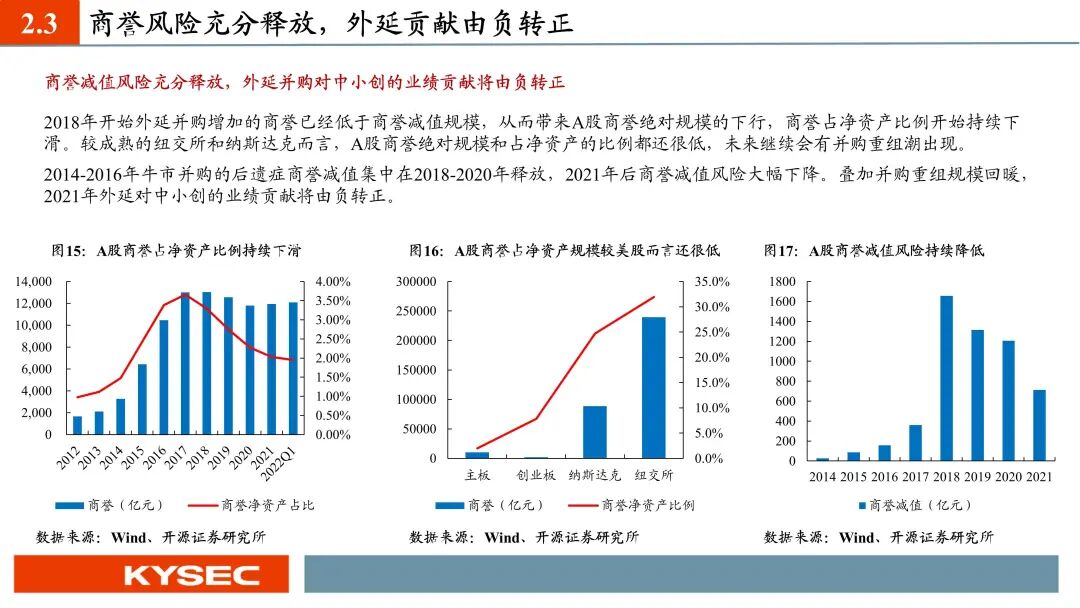 2.3 商誉风险充分释放，外延贡献由负转正

商誉减值风险充分释放，外延并购对中小创的业绩贡献将由负转正

2018年开始外延并购增加的商誉已经低于商誉减值规模，从而带来A股商誉绝对规模的下行，商誉占净资产比例开始持续下滑。较成熟的纽交所和纳斯达克而言，A股商誉绝对规模和占净资产的比例都还很低，未来继续会有并购重组潮出现。

2014-2016年牛市并购的后遗症商誉减值集中在2018-2020年释放，2021年后商誉减值风险大幅下降。叠加并购重组规模回暖，2021年外延对中小创的业绩贡献将由负转正。

图15：A股商誉占净资产比例持续下滑

14,000
12,000
10,000
8,000
6,000
4,000
2,000
0

4.00%
3.50%
3.00%
2.50%
2.00%
1.50%
1.00%
0.50%
0.00%

2012 2013 2014 2015 2016 2017 2018 2019 2020 2021 2022Q1

商誉（亿元） 商誉净资产占比

数据来源：Wind、开源证券研究所

图16：A股商誉占净资产规模较美股而言还很低

300000
250000
200000
150000
100000
50000
0

35.0%
30.0%
25.0%
20.0%
15.0%
10.0%
5.0%
0.0%

主板 创业板 纳斯达克 纽交所

商誉（亿元） 商誉净资产比例

数据来源：Wind、开源证券研究所

图17：A股商誉减值风险持续降低

1800
1600
1400
1200
1000
800
600
400
200
0

2014 2015 2016 2017 2018 2019 2020 2021

商誉减值（亿元）

数据来源：Wind、开源证券研究所

KYSEC